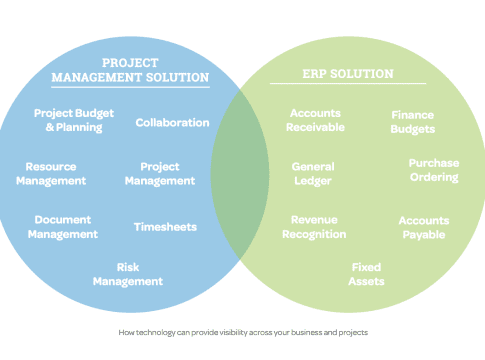 PROJECT MANAGEMENT SOLUTION

Project Budget & Planning

Collaboration

Resource Management

Project Management

Document Management

Timesheets

Risk Management

ERP SOLUTION

Accounts Receivable

Finance Budgets

General Ledger

Purchase Ordering

Revenue Recognition

Accounts Payable

Fixed Assets

How technology can provide visibility across your business and projects